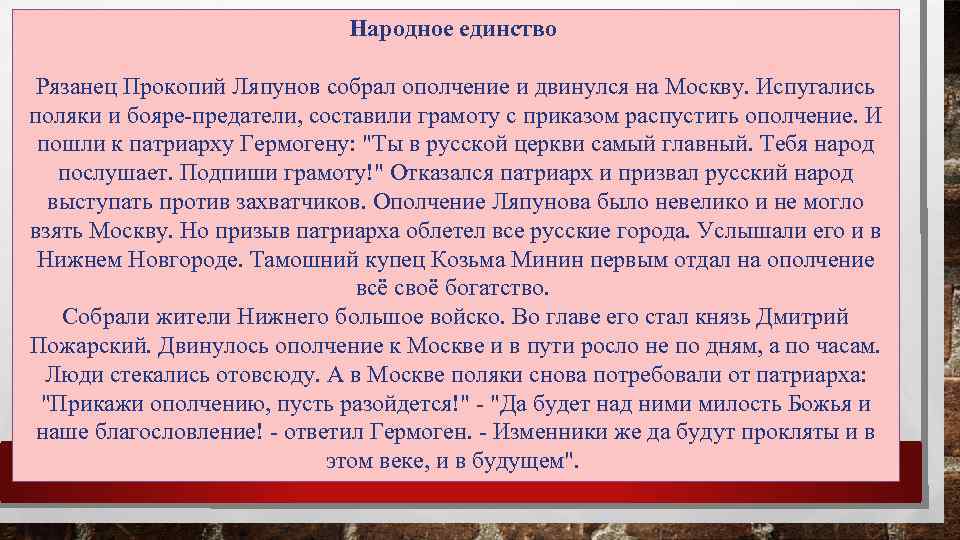 Народное единство

Рязанец Прокопий Ляпунов собрал ополчение и двинулся на Москву. Испугались поляки и бояре-предатели, составили грамоту с приказом распустить ополчение. И пошли к патриарху Гермогену: "Ты в русской церкви самый главный. Тебя народ послушает. Подпиши грамоту!" Отказался патриарх и призвал русский народ выступать против захватчиков. Ополчение Ляпунова было невелико и не могло взять Москву. Но призыв патриарха облетел все русские города. Услышали его и в Нижнем Новгороде. Тамошний купец Козьма Минин первым отдал на ополчение всё своё богатство.
Собрали жители Нижнего большое войско. Во главе его стал князь Дмитрий Пожарский. Двинулось ополчение к Москве и в пути росло не по дням, а по часам. Люди стекались отовсюду. А в Москве поляки снова потребовали от патриарха: "Прикажи ополчению, пусть разойдется!" - "Да будет над ними милость Божья и наше благословление! - ответил Гермоген. - Изменники же да будут прокляты и в этом веке, и в будущем".